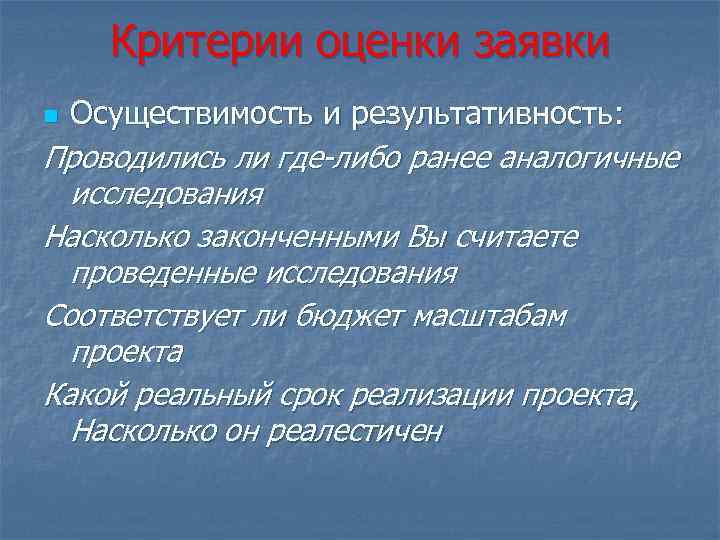 Критерии оценки заявки

Осуществимость и результативность:

Проводились ли где-либо ранее аналогичные исследования

Насколько законченными Вы считаете проведенные исследования

Соответствует ли бюджет масштабам проекта

Какой реальный срок реализации проекта, Насколько он реалестичен